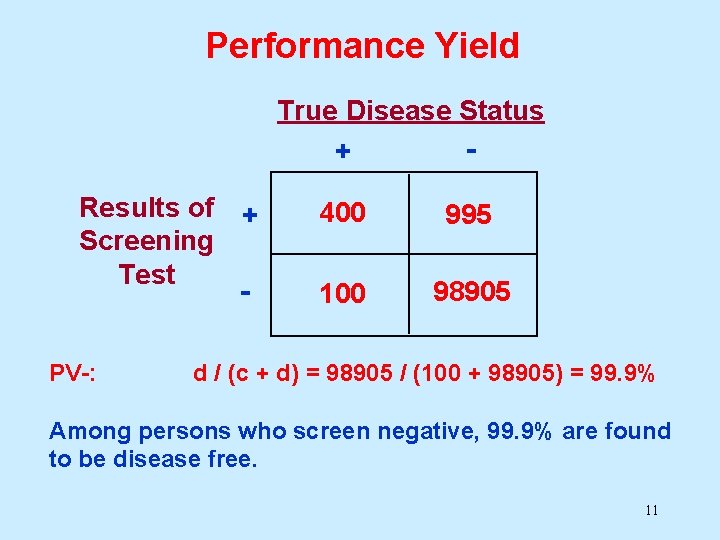 Performance Yield

True Disease Status

Results of Screening Test

|   | + | - |
|---|---|---|
| + | 400 | 995 |
| - | 100 | 98905 |

PV-: d / (c + d) = 98905 / (100 + 98905) = 99.9%

Among persons who screen negative, 99.9% are found to be disease free.

11